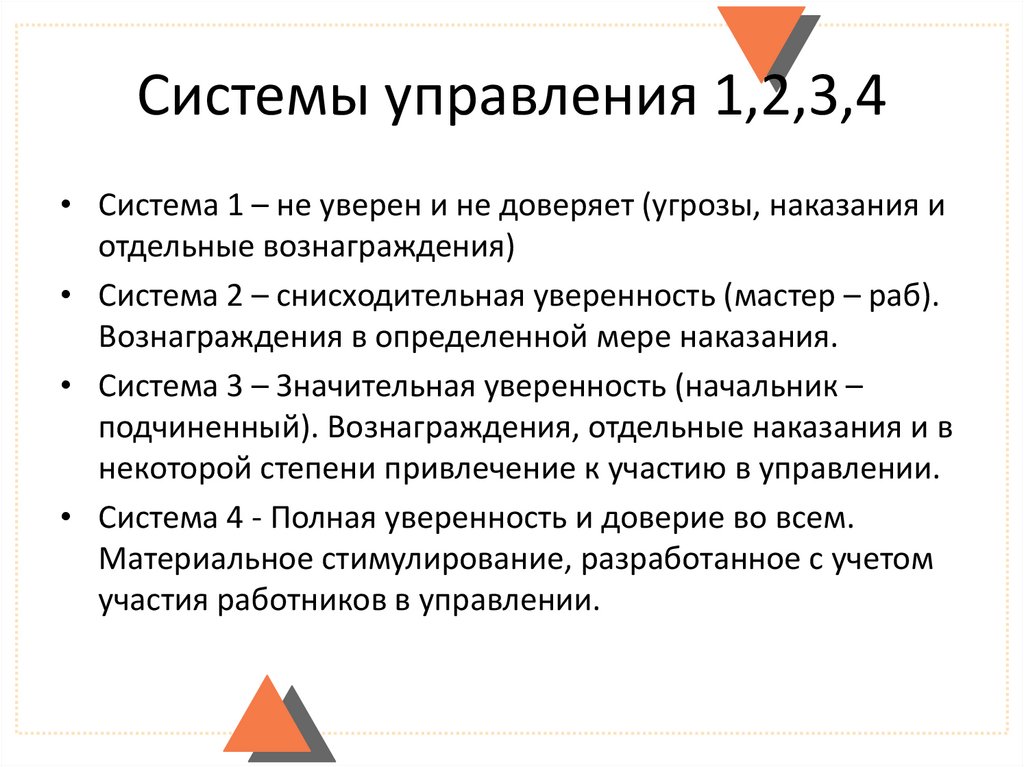 Системы управления 1,2,3,4

• Система 1 – не уверен и не доверяет (угрозы, наказания и отдельные вознаграждения)

• Система 2 – снисходительная уверенность (мастер – раб). Вознаграждения в определенной мере наказания.

• Система 3 – Значительная уверенность (начальник – подчиненный). Вознаграждения, отдельные наказания и в некоторой степени привлечение к участию в управлении.

• Система 4 - Полная уверенность и доверие во всем. Материальное стимулирование, разработанное с учетом участия работников в управлении.